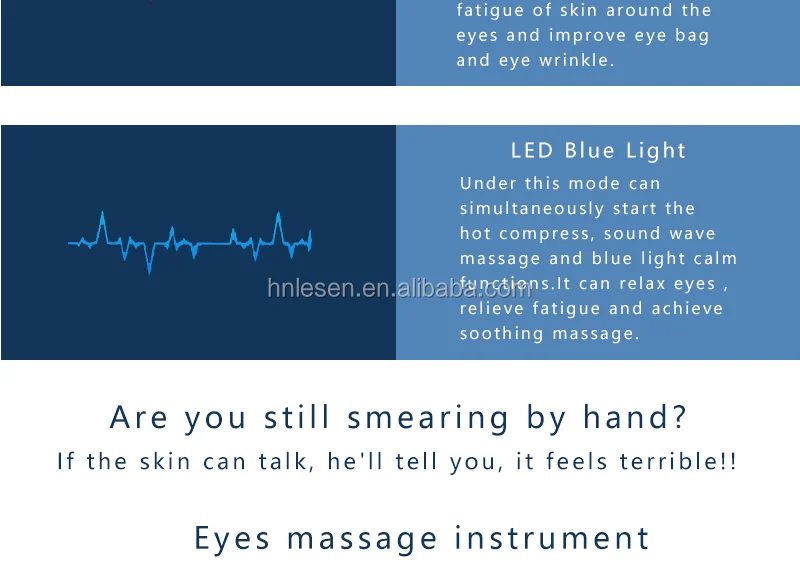 fatigue of skin around the eyes and improve eye bag and eye wrinkle.

LED Blue Light
Under this mode can simultaneously start the hot compress, sound wave massage and blue light calm functions.It can relax eyes , relieve fatigue and achieve soothing massage.

hnlesen.en.alibaba.com

Are you still smearing by hand?
If the skin can talk, he'll tell you, it feels terrible!!

Eyes massage instrument